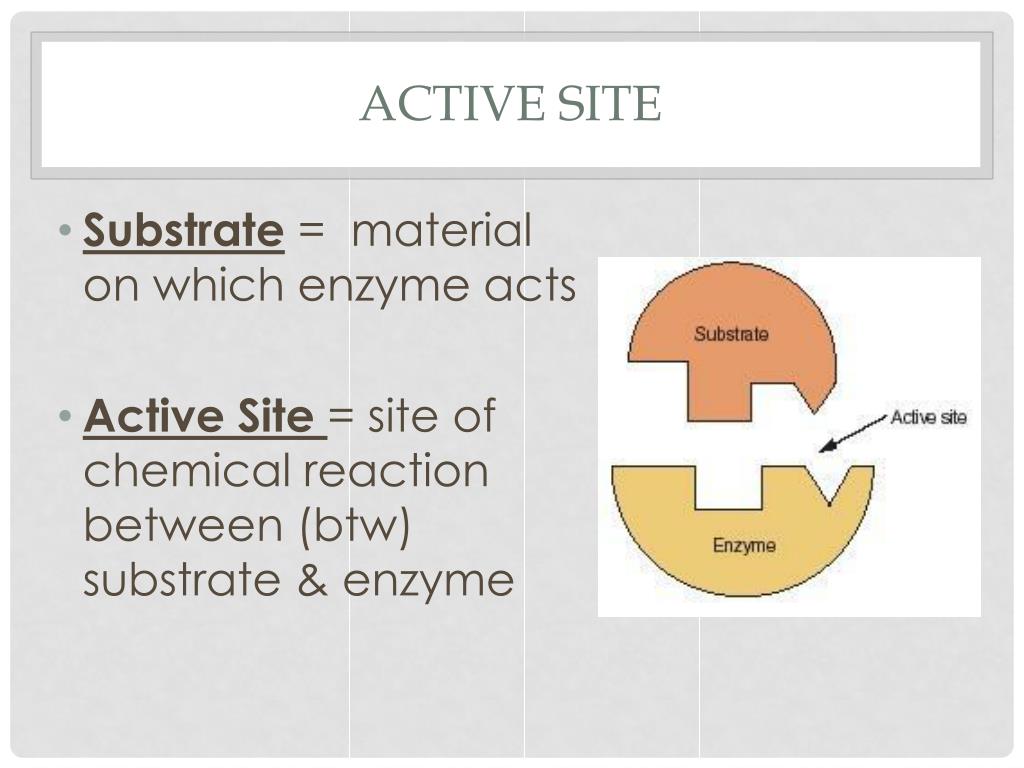 ACTIVE SITE

• Substrate = material on which enzyme acts

• Active Site = site of chemical reaction between (btw) substrate & enzyme

Substrate

Active site

Enzyme